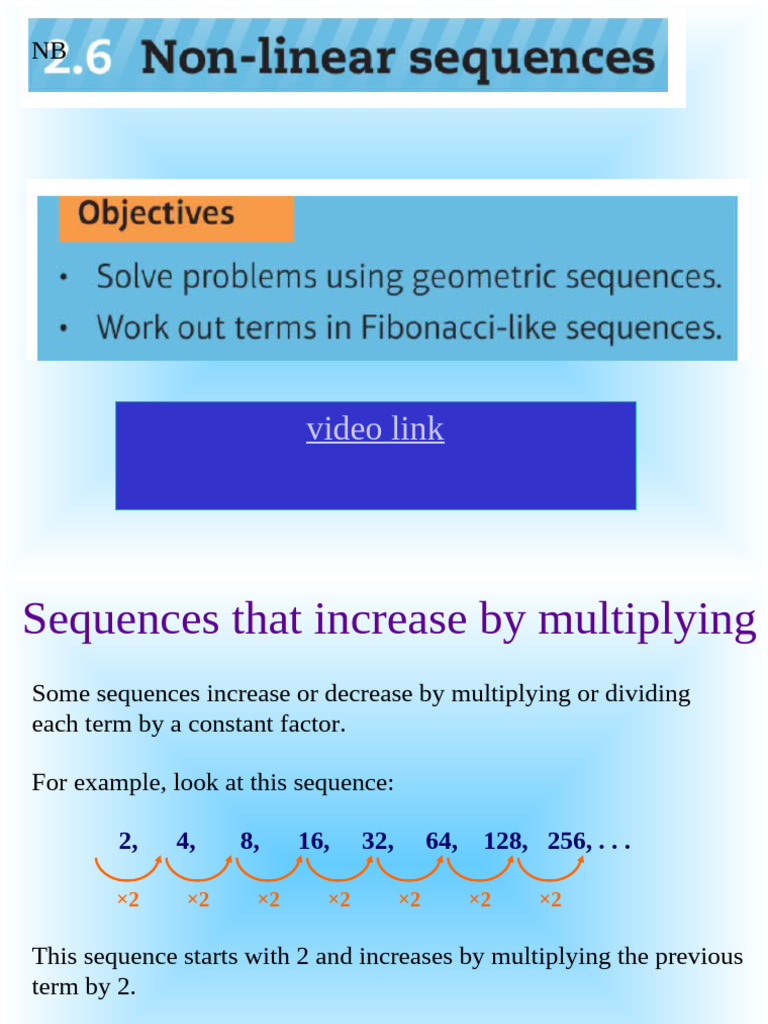 NB 2.6 Non-linear sequences

Objectives
• Solve problems using geometric sequences.
• Work out terms in Fibonacci-like sequences.

video link

Sequences that increase by multiplying

Some sequences increase or decrease by multiplying or dividing each term by a constant factor.

For example, look at this sequence:

2, 4, 8, 16, 32, 64, 128, 256, . . .

×2 ×2 ×2 ×2 ×2 ×2 ×2

This sequence starts with 2 and increases by multiplying the previous term by 2.